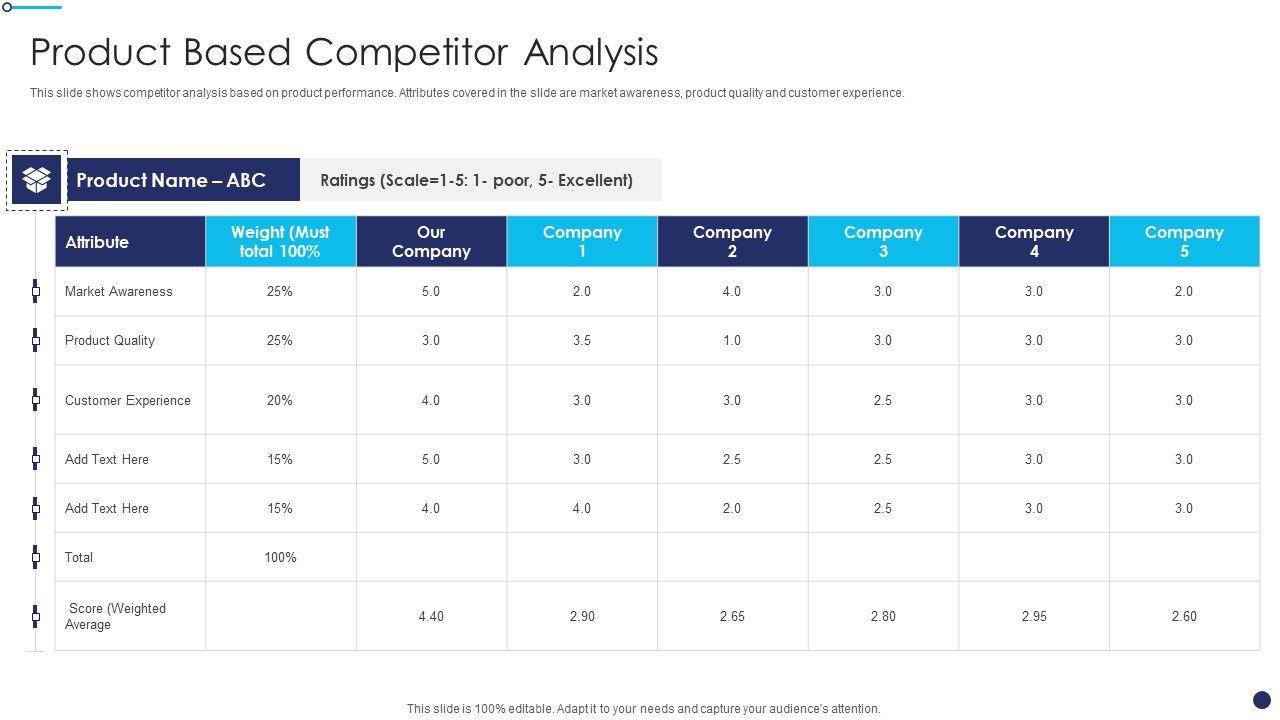 Product Based Competitor Analysis

This slide shows competitor analysis based on product performance. Attributes covered in the slide are market awareness, product quality and customer experience.

Product Name – ABC

Ratings (Scale=1-5: 1- poor, 5- Excellent)

| Attribute | Weight (Must total 100% | Our Company | Company 1 | Company 2 | Company 3 | Company 4 | Company 5 |
|---|---|---|---|---|---|---|---|
| Market Awareness | 25% | 5.0 | 2.0 | 4.0 | 3.0 | 3.0 | 2.0 |
| Product Quality | 25% | 3.0 | 3.5 | 1.0 | 3.0 | 3.0 | 3.0 |
| Customer Experience | 20% | 4.0 | 3.0 | 3.0 | 2.5 | 3.0 | 3.0 |
| Add Text Here | 15% | 5.0 | 3.0 | 2.5 | 2.5 | 3.0 | 3.0 |
| Add Text Here | 15% | 4.0 | 4.0 | 2.0 | 2.5 | 3.0 | 3.0 |
| Total | 100% | | | | | | |
| Score (Weighted Average | | 4.40 | 2.90 | 2.65 | 2.80 | 2.95 | 2.60 |

This slide is 100% editable. Adapt it to your needs and capture your audience's attention.